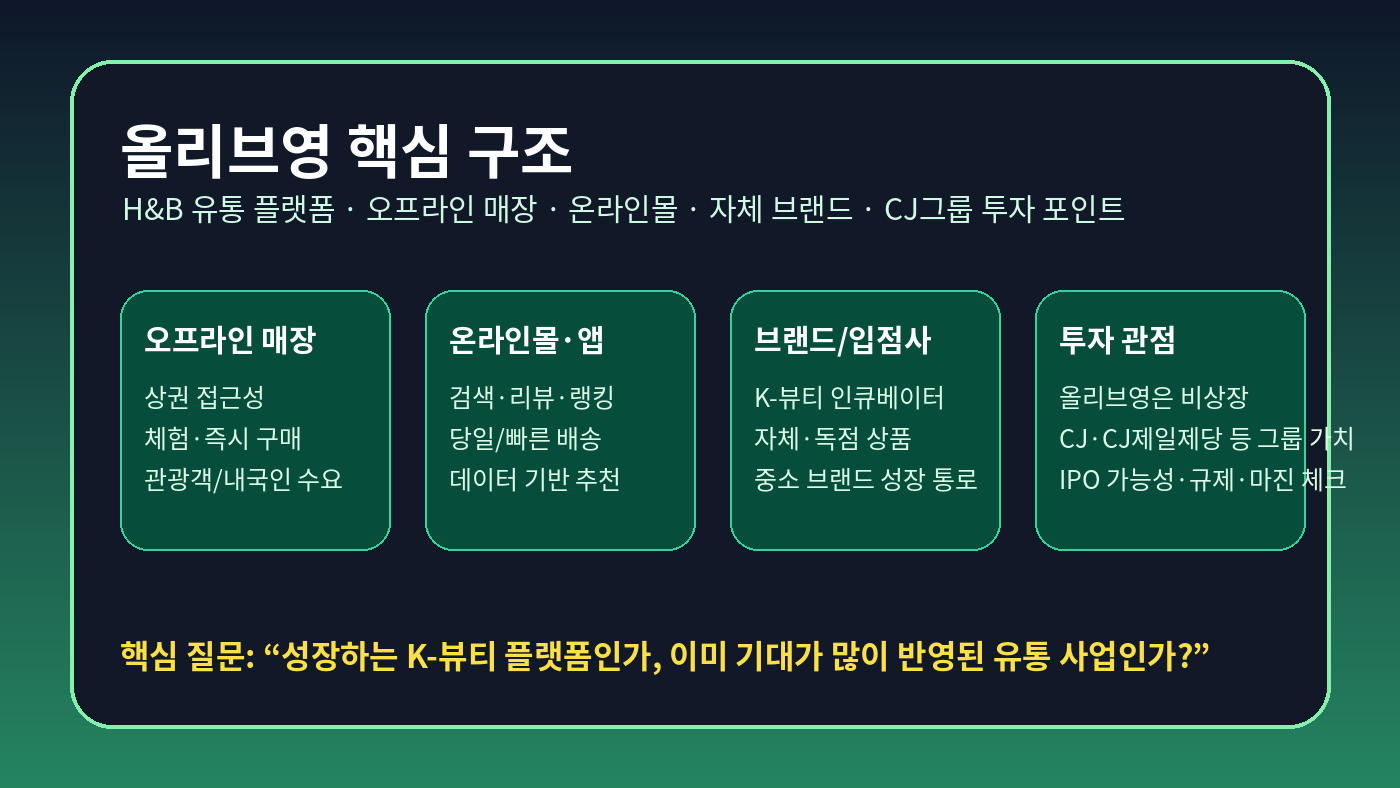 올리브영 핵심 구조

H&B 유통 플랫폼 · 오프라인 매장 · 온라인몰 · 자체 브랜드 · CJ그룹 투자 포인트

오프라인 매장
상권 접근성
체험·즉시 구매
관광객/내국인 수요

온라인몰·앱
검색·리뷰·랭킹
당일/빠른 배송
데이터 기반 추천

브랜드/입점사
K-뷰티 인큐베이터
자체·독점 상품
중소 브랜드 성장 통로

투자 관점
올리브영은 비상장
CJ·CJ제일제당 등 그룹 가치
IPO 가능성·규제·마진 체크

핵심 질문: “성장하는 K-뷰티 플랫폼인가, 이미 기대가 많이 반영된 유통 사업인가?”